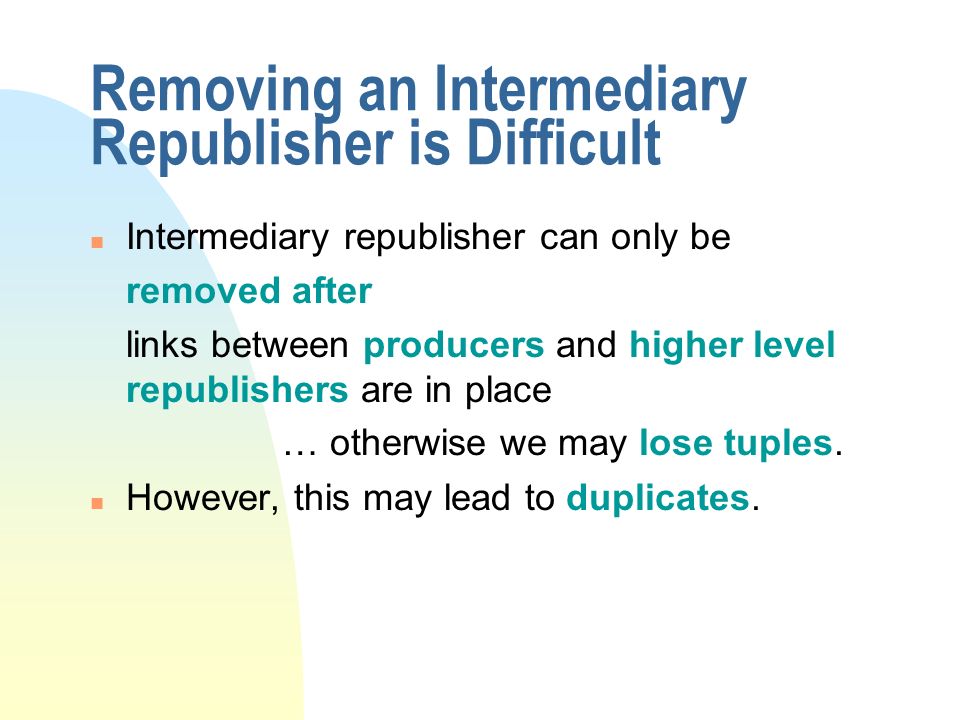 Removing an Intermediary Republisher is Difficult

Intermediary republisher can only be removed after

links between producers and higher level republishers are in place

… otherwise we may lose tuples.

However, this may lead to duplicates.